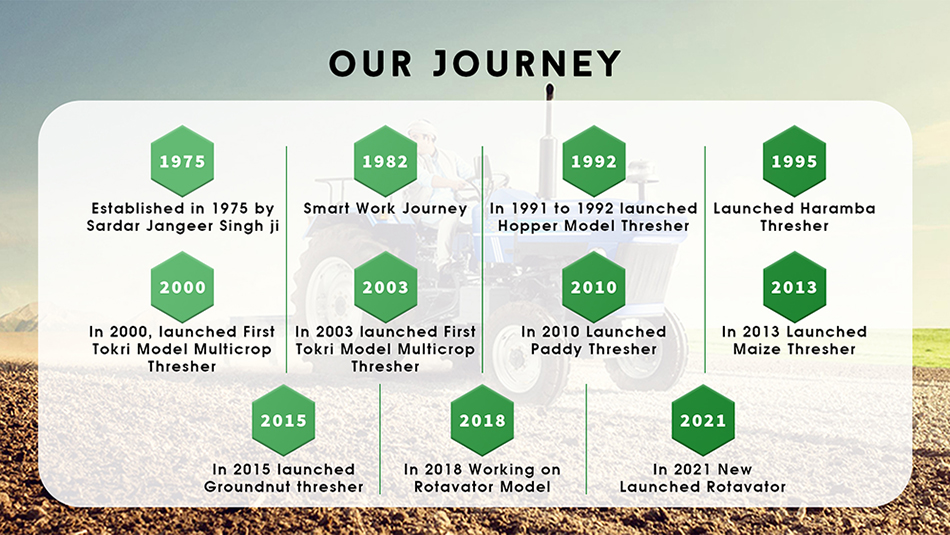 OUR JOURNEY

1975

Established in 1975 by Sardar Jangeer Singh ji

1982

Smart Work Journey

1992

In 1991 to 1992 launched Hopper Model Thresher

1995

Launched Haramba Thresher

2000

In 2000, launched First Tokri Model Multicrop Thresher

2003

In 2003 launched First Tokri Model Multicrop Thresher

2010

In 2010 Launched Paddy Thresher

2013

In 2013 Launched Maize Thresher

2015

In 2015 launched Groundnut thresher

2018

In 2018 Working on Rotavator Model

2021

In 2021 New Launched Rotavator